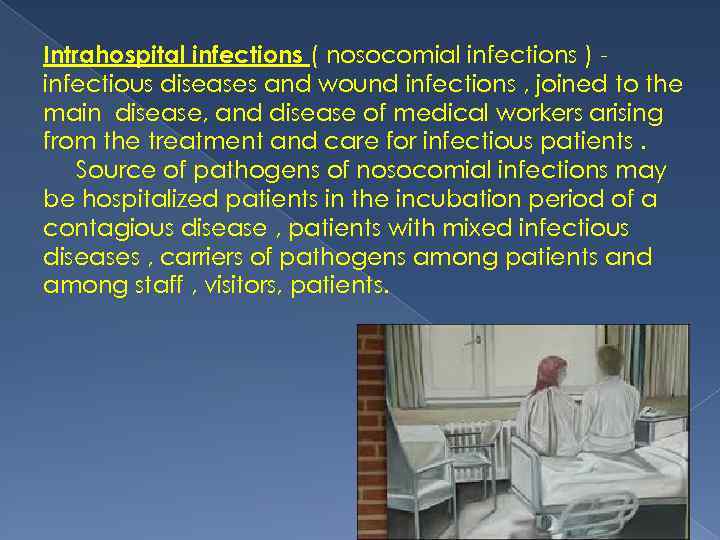 Intrahospital infections ( nosocomial infections ) - infectious diseases and wound infections , joined to the main disease, and disease of medical workers arising from the treatment and care for infectious patients .

Source of pathogens of nosocomial infections may be hospitalized patients in the incubation period of a contagious disease , patients with mixed infectious diseases , carriers of pathogens among patients and among staff , visitors, patients.